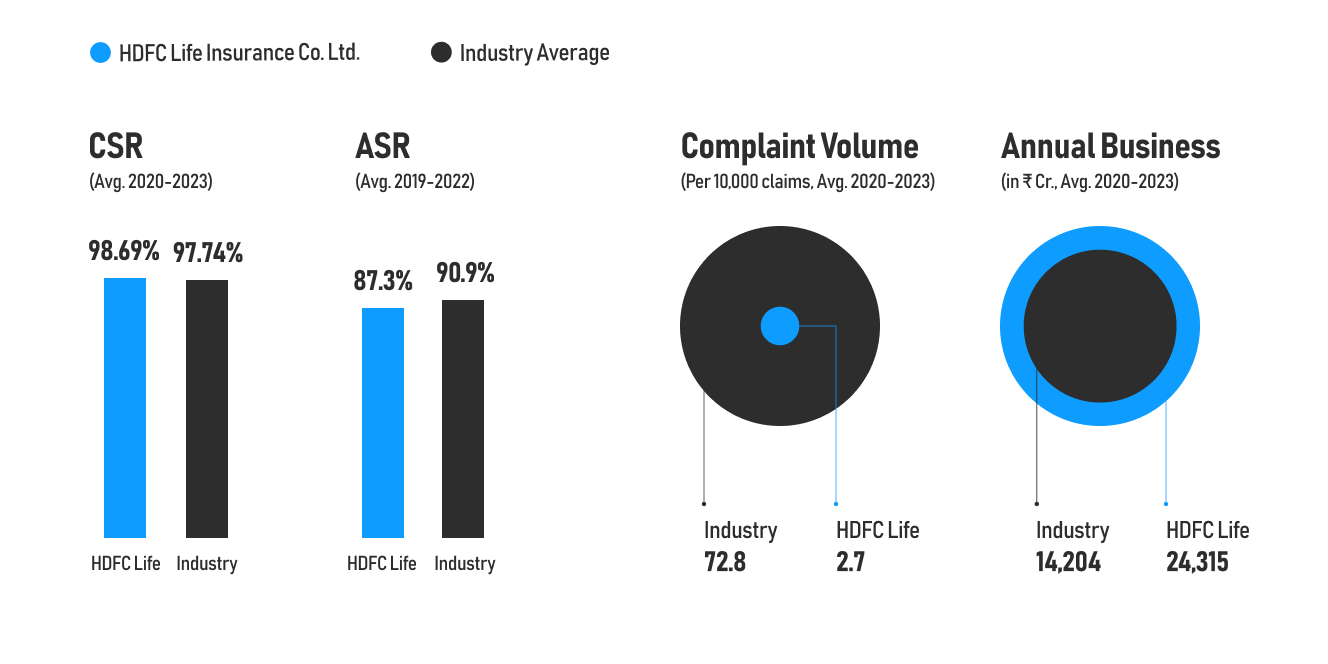 HDFC Life Insurance Co. Ltd.
Industry Average

CSR
(Avg. 2020-2023)

98.69%
97.74%

HDFC Life
Industry

ASR
(Avg. 2019-2022)

87.3%
90.9%

HDFC Life
Industry

Complaint Volume
(Per 10,000 claims, Avg. 2020-2023)

Industry
72.8

HDFC Life
2.7

Annual Business
(in ₹ Cr., Avg. 2020-2023)

Industry
14,204

HDFC Life
24,315